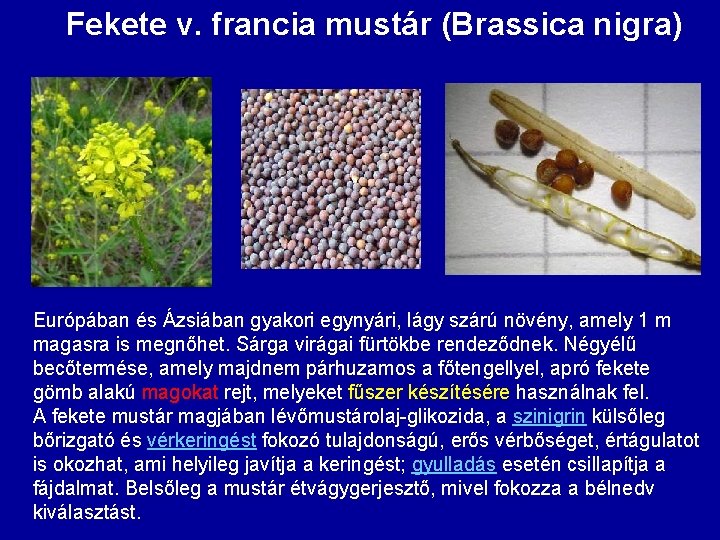 Fekete v. francia mustár (Brassica nigra)

Európában és Ázsiában gyakori egynyári, lágy szárú növény, amely 1 m magasra is megnőhet. Sárga virágai fürtökbe rendeződnek. Négyélű becőtermése, amely majdnem párhuzamos a főtengellyel, apró fekete gömb alakú magokat rejt, melyeket fűszer készítésére használnak fel.
A fekete mustár magjában lévőmustárolaj-glikozida, a szinigrin külsőleg bőrizgató és vérkeringést fokozó tulajdonságú, erős vérbőséget, értágulatot is okozhat, ami helyileg javítja a keringést; gyulladás esetén csillapítja a fájdalmat. Belsőleg a mustár étvágygerjesztő, mivel fokozza a bélnedv kiválasztást.